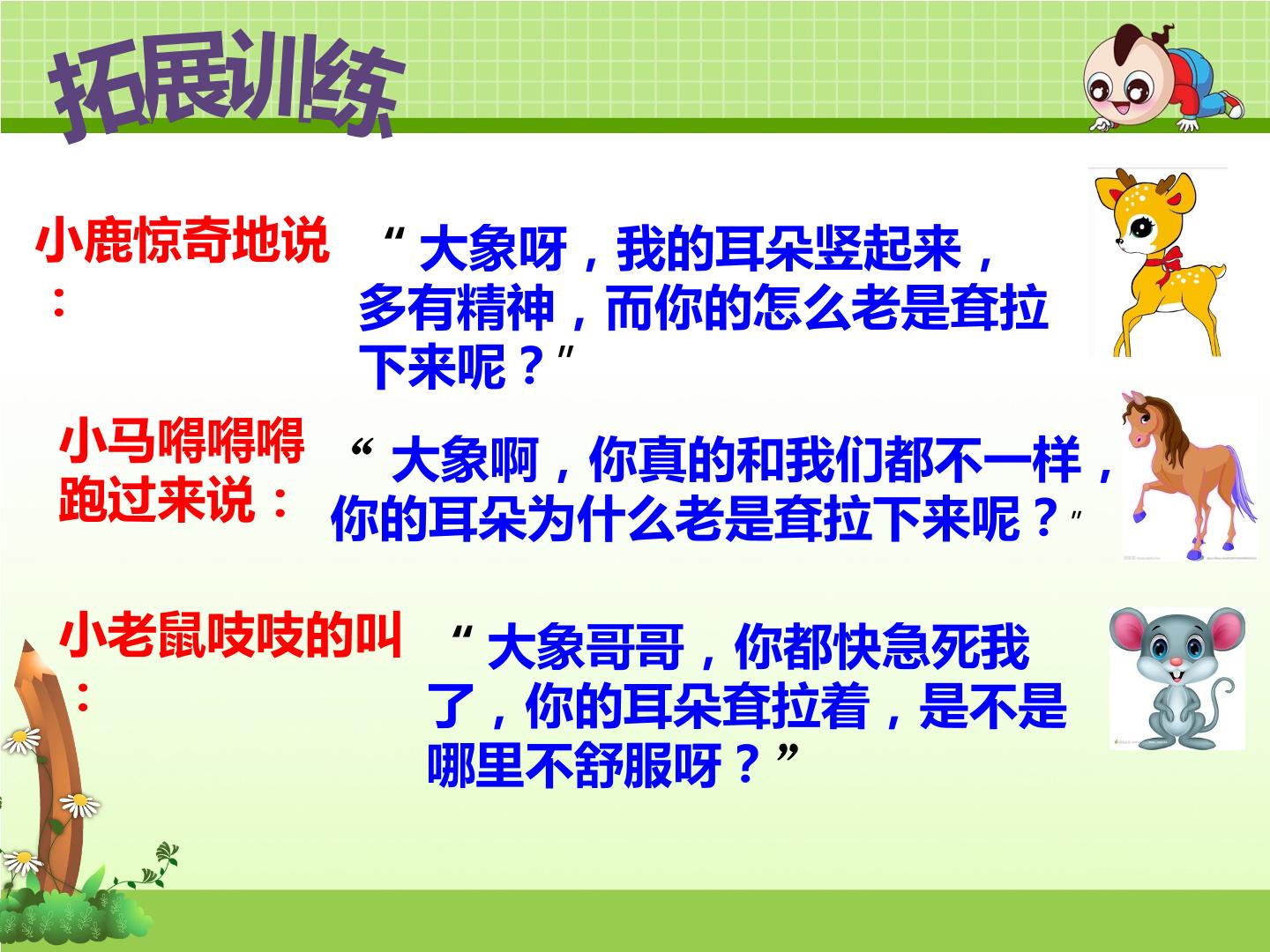 拓展训练

小鹿惊奇地说：

“大象呀，我的耳朵竖起来，多有精神，而你的怎么老是耷拉下来呢？”

小马嘚嘚嘚跑过来说：

“大象啊，你真的和我们都不一样，你的耳朵为什么老是耷拉下来呢？”

小老鼠吱吱的叫：

“大象哥哥，你都快急死我了，你的耳朵耷拉着，是不是哪里不舒服呀？”